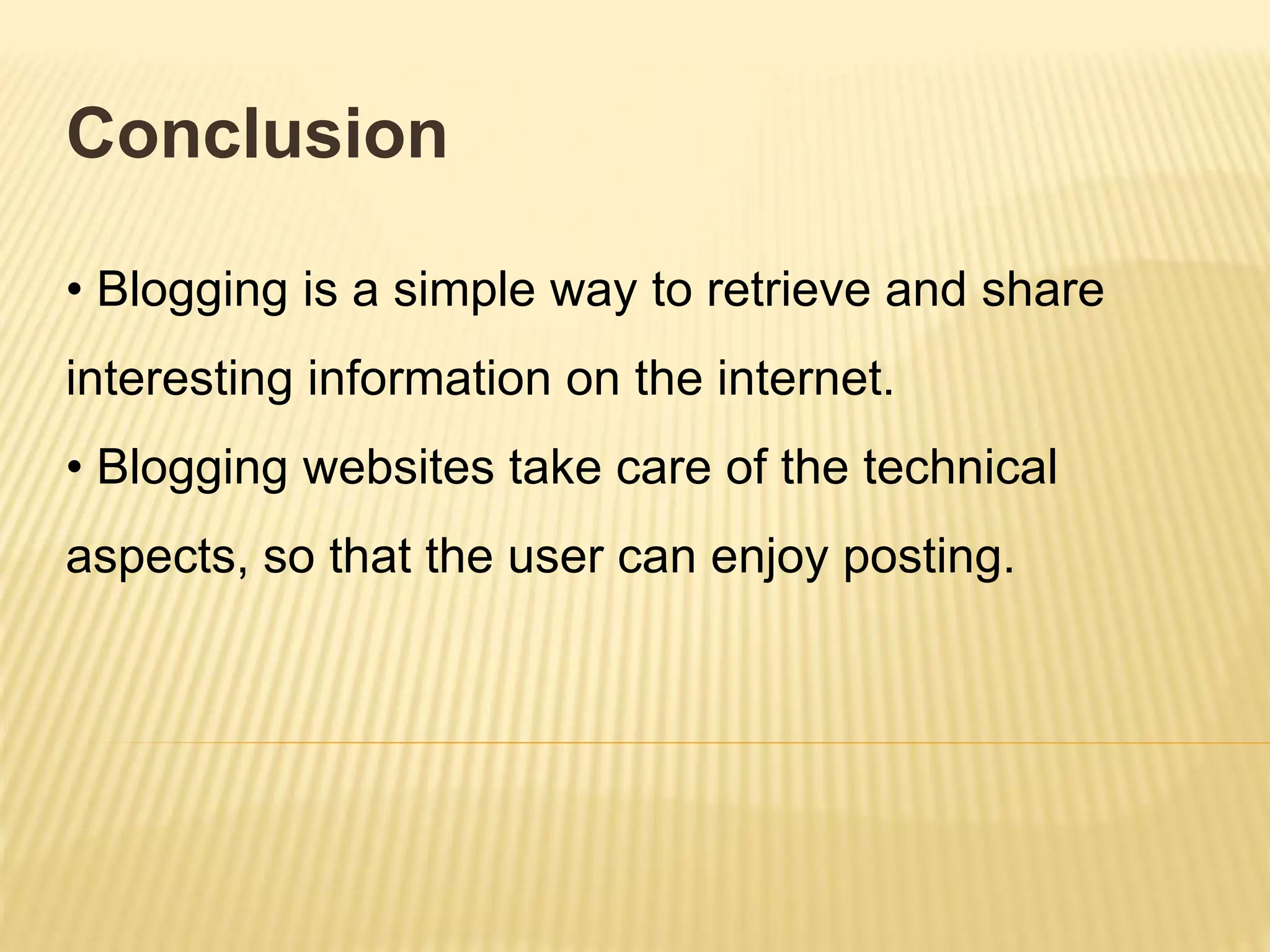 Conclusion

• Blogging is a simple way to retrieve and share interesting information on the internet.

• Blogging websites take care of the technical aspects, so that the user can enjoy posting.